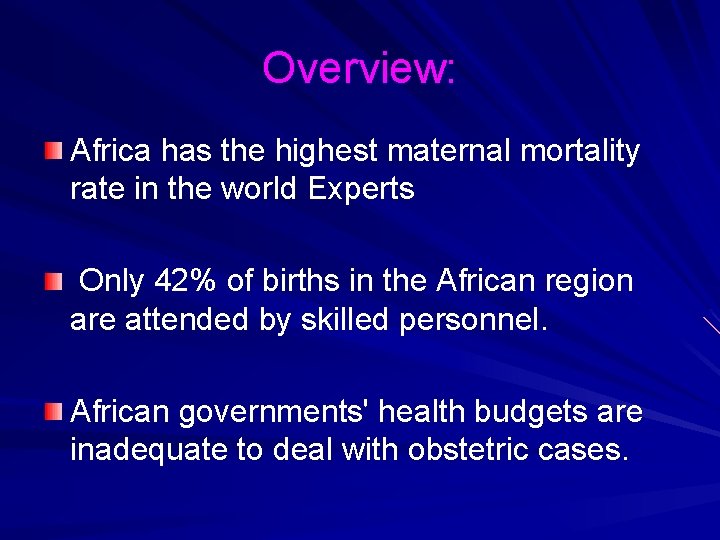 Overview:

Africa has the highest maternal mortality rate in the world Experts

Only 42% of births in the African region are attended by skilled personnel.

African governments' health budgets are inadequate to deal with obstetric cases.